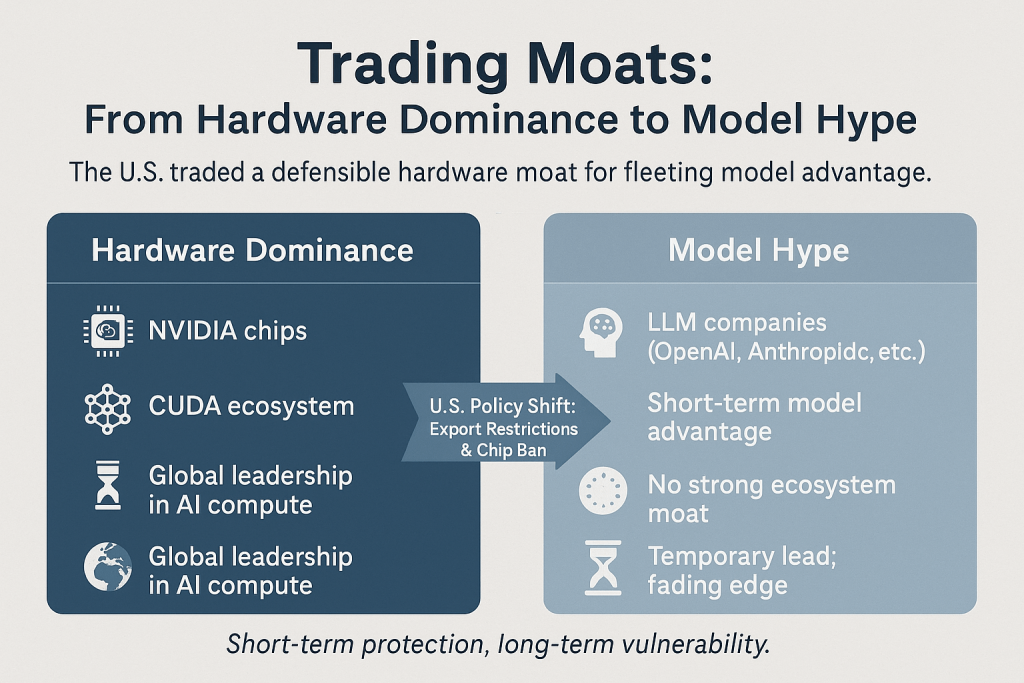 Trading Moats:
From Hardware Dominance to Model Hype

The U.S. traded a defensible hardware moat for fleeting model advantage.

Hardware Dominance

NVIDIA chips

CUDA ecosystem

Global leadership in AI compute

Global leadership in AI compute

U.S. Policy Shift: Export Restrictions & Chip Ban

Model Hype

LLM companies (OpenAI, Anthropidc, etc.)

Short-term model advantage

No strong ecosystem moat

Temporary lead; fading edge

Short-term protection, long-term vulnerability.